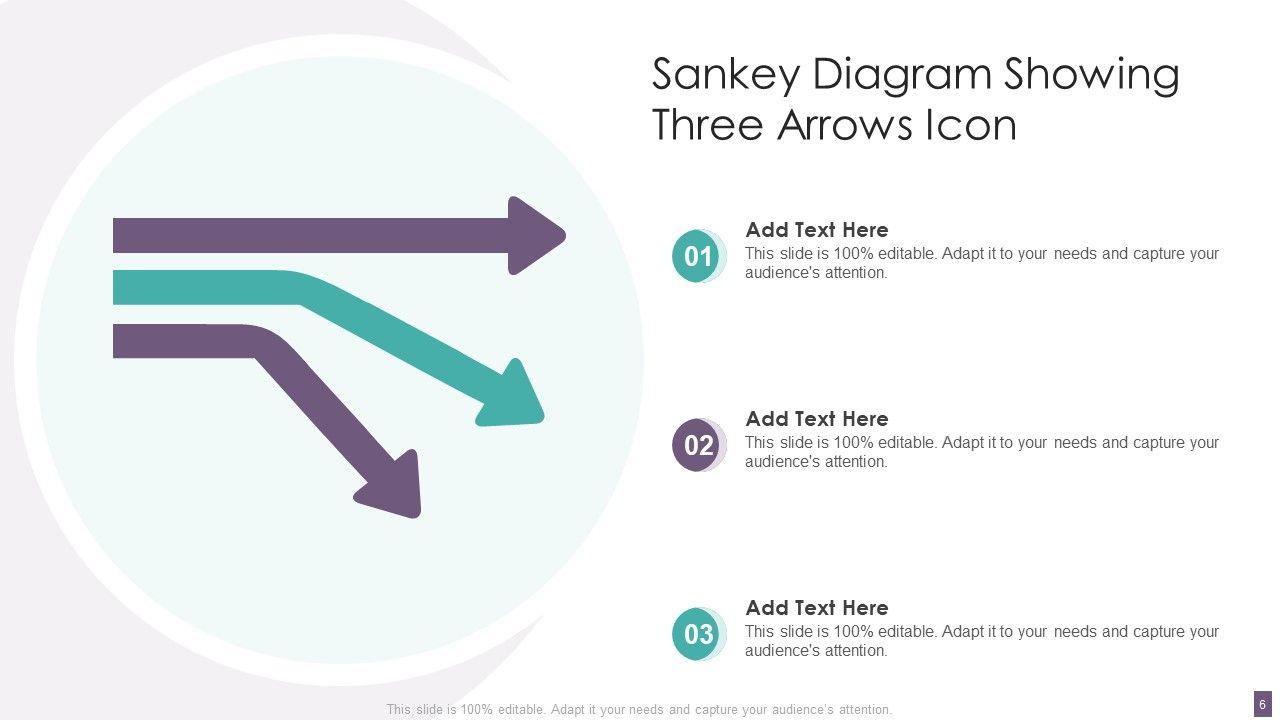 Sankey Diagram Showing Three Arrows Icon

01

Add Text Here
This slide is 100% editable. Adapt it to your needs and capture your audience's attention.

02

Add Text Here
This slide is 100% editable. Adapt it to your needs and capture your audience's attention.

03

Add Text Here
This slide is 100% editable. Adapt it to your needs and capture your audience's attention.

This slide is 100% editable. Adapt it your needs and capture your audience's attention.

6